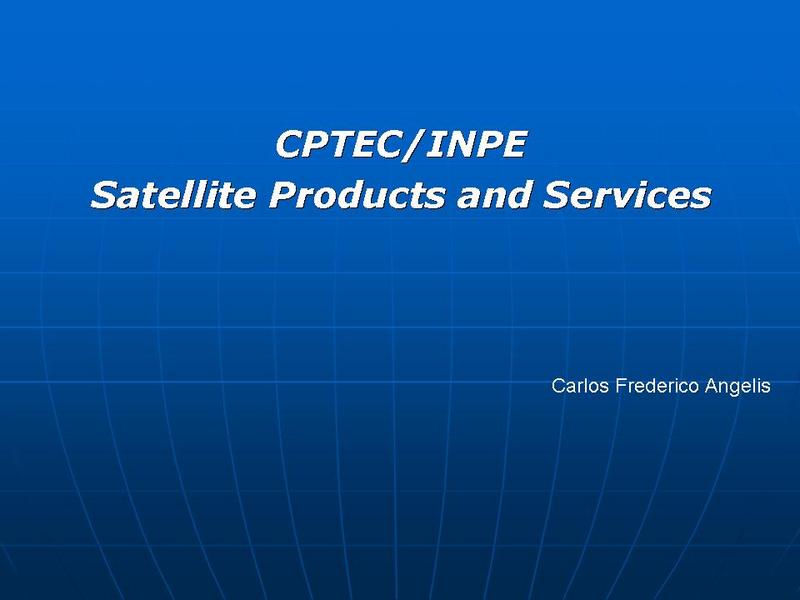 CPTEC/INPE
Satellite Products and Services

Carlos Frederico Angelis